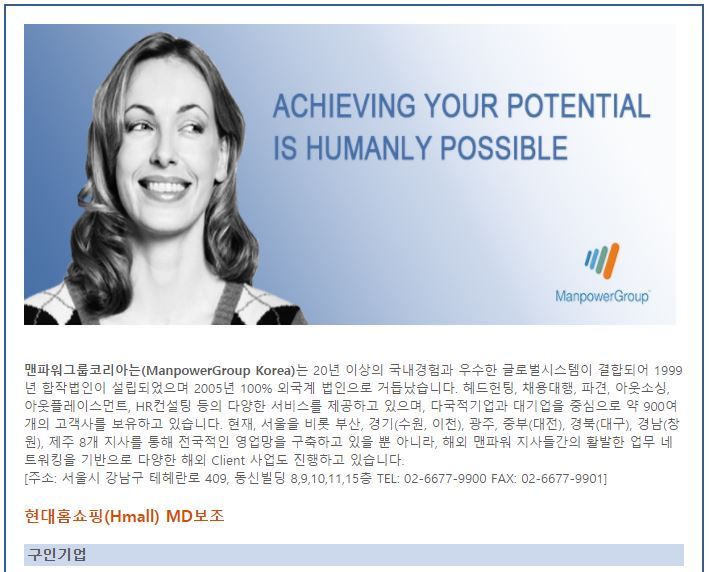 ACHIEVING YOUR POTENTIAL IS HUMANLY POSSIBLE

ManpowerGroup

맨파워그룹코리아는(ManpowerGroup Korea)는 20년 이상의 국내경험과 우수한 글로벌시스템이 결합되어 1999년 합작법인이 설립되었으며 2005년 100% 외국계 법인으로 거듭났습니다. 헤드헌팅, 채용대행, 파견, 아웃소싱, 아웃플레이스먼트, HR컨설팅 등의 다양한 서비스를 제공하고 있으며, 다국적기업과 대기업을 중심으로 약 900여개의 고객사를 보유하고 있습니다. 현재, 서울을 비롯 부산, 경기(수원, 이천), 광주, 중부(대전), 경북(대구), 경남(창원), 제주 8개 지사를 통해 전국적인 영업망을 구축하고 있을 뿐 아니라, 해외 맨파워 지사들간의 활발한 업무 네트워킹을 기반으로 다양한 해외 Client 사업도 진행하고 있습니다.
[주소: 서울시 강남구 테헤란로 409, 동신빌딩 8,9,10,11,15층 TEL: 02-6677-9900 FAX: 02-6677-9901]

현대홈쇼핑(Hmall) MD보조

구인기업